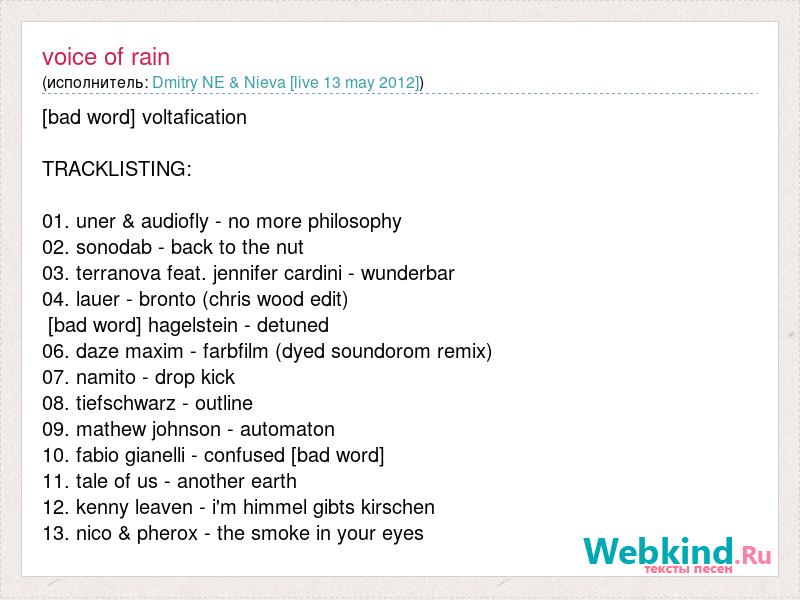 voice of rain
(исполнитель: Dmitry NE & Nieva [live 13 may 2012])

[bad word] voltafication

TRACKLISTING:

01. uner & audiofly - no more philosophy
02. sonodab - back to the nut
03. terranova feat. jennifer cardini - wunderbar
04. lauer - bronto (chris wood edit)
[bad word] hagelstein - detuned
06. daze maxim - farbfilm (dyed soundorom remix)
07. namito - drop kick
08. tiefschwarz - outline
09. mathew johnson - automaton
10. fabio gianelli - confused [bad word]
11. tale of us - another earth
12. kenny leaven - i'm himmel gibts kirschen
13. nico & pherox - the smoke in your eyes

Webkind.Ru
тексты песен